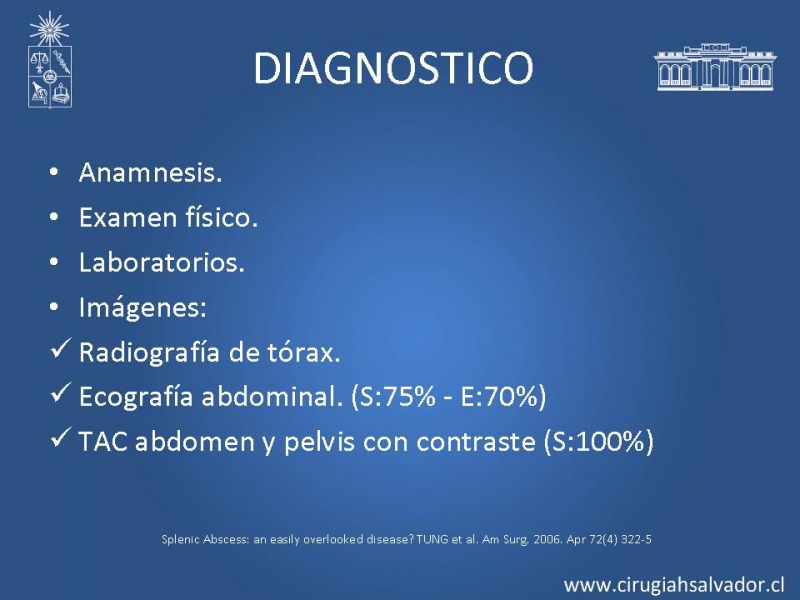 DIAGNOSTICO

• Anamnesis.
• Examen físico.
• Laboratorios.
• Imágenes:
✓ Radiografía de tórax.
✓ Ecografía abdominal. (S:75% - E:70%)
✓ TAC abdomen y pelvis con contraste (S:100%)

Splenic Abscess: an easily overlooked disease? TUNG et al. Am Surg. 2006. Apr 72(4) 322-5

www.cirugiahsalvador.cl